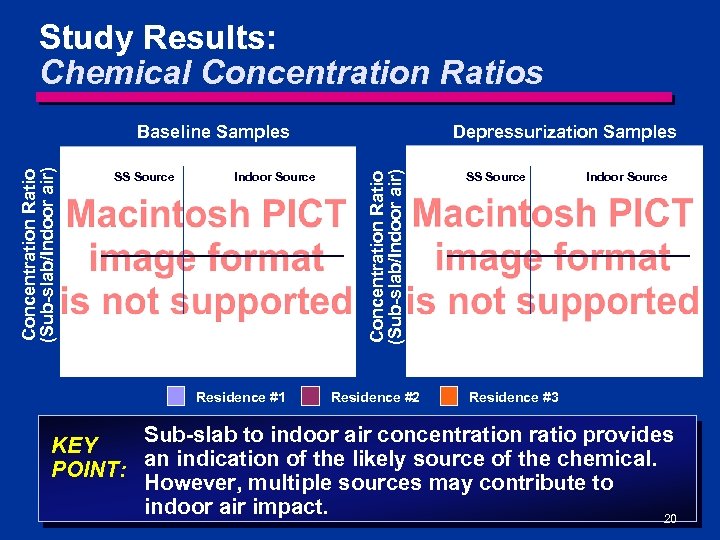 Study Results:
Chemical Concentration Ratios

Baseline Samples

Concentration Ratio (Sub-slab/Indoor air)

SS Source

Indoor Source

Macintosh PICT image format is not supported

Depressurization Samples

Concentration Ratio (Sub-slab/Indoor air)

SS Source

Indoor Source

Macintosh PICT image format is not supported

Residence #1 Residence #2 Residence #3

KEY POINT: Sub-slab to indoor air concentration ratio provides an indication of the likely source of the chemical. However, multiple sources may contribute to indoor air impact.

20